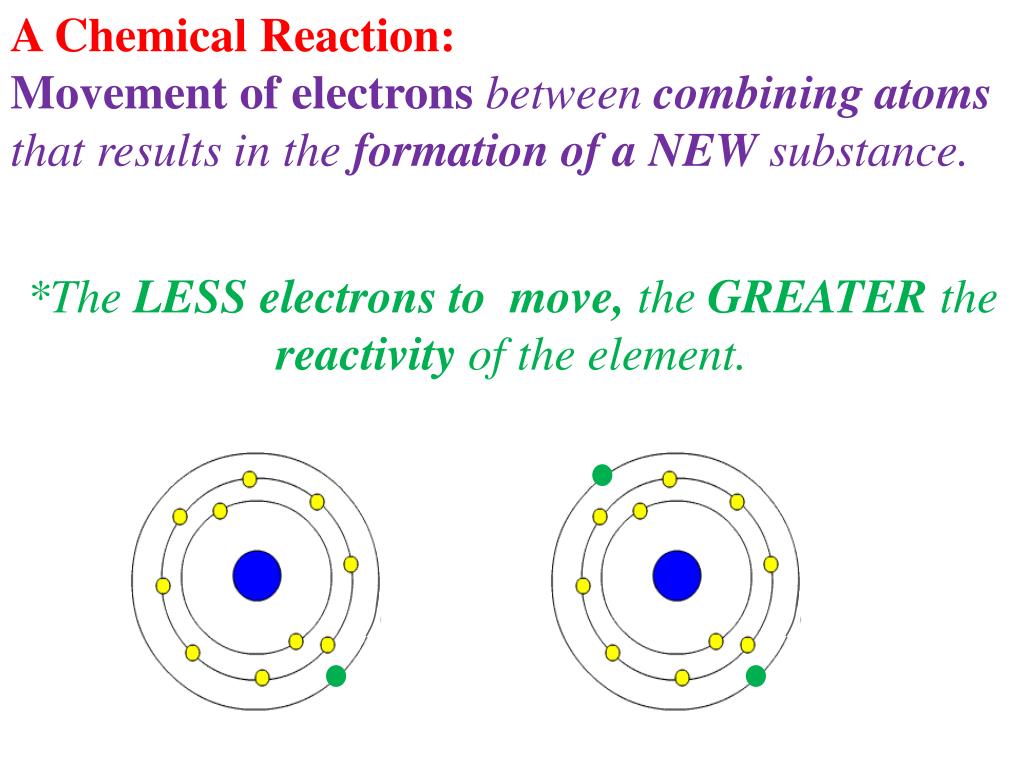 A Chemical Reaction:
Movement of electrons between combining atoms that results in the formation of a NEW substance.

*The LESS electrons to move, the GREATER the reactivity of the element.